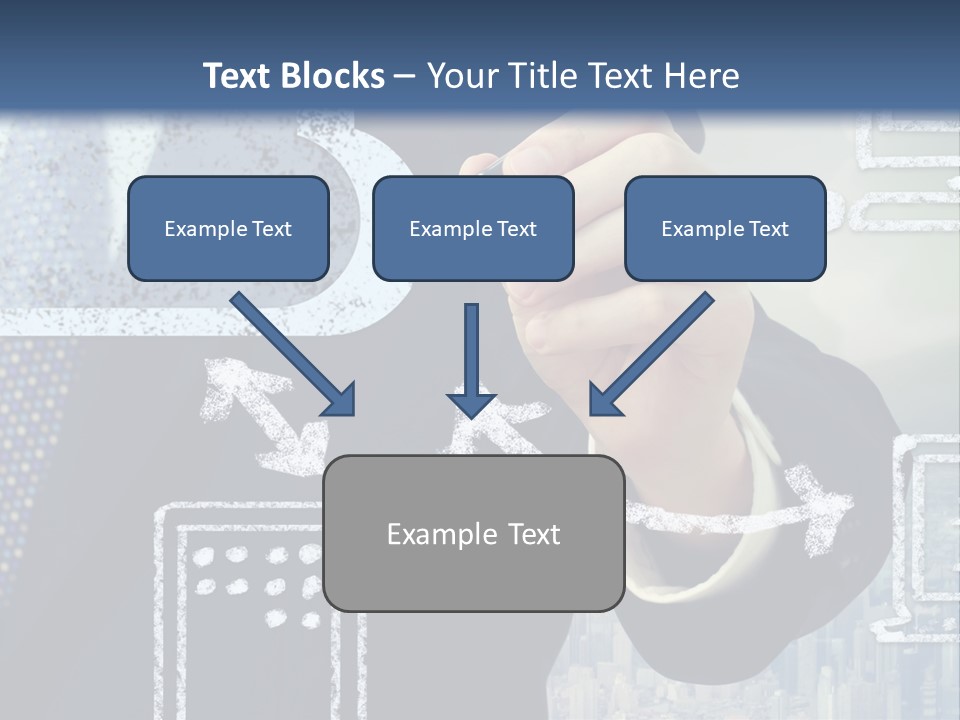 Text Blocks – Your Title Text Here

Example Text

Example Text

Example Text

Example Text